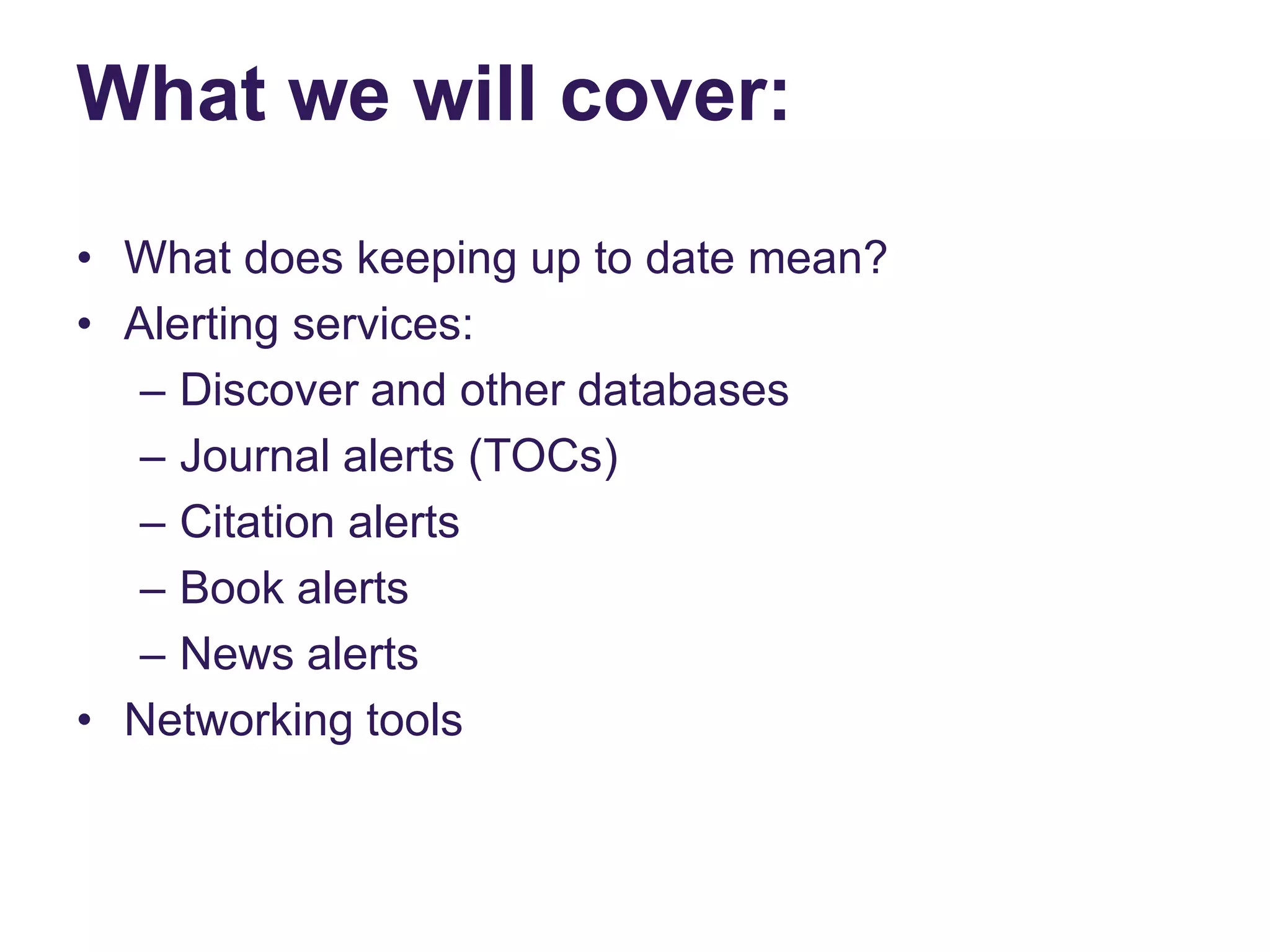 What we will cover:

• What does keeping up to date mean?
• Alerting services:
– Discover and other databases
– Journal alerts (TOCs)
– Citation alerts
– Book alerts
– News alerts
• Networking tools